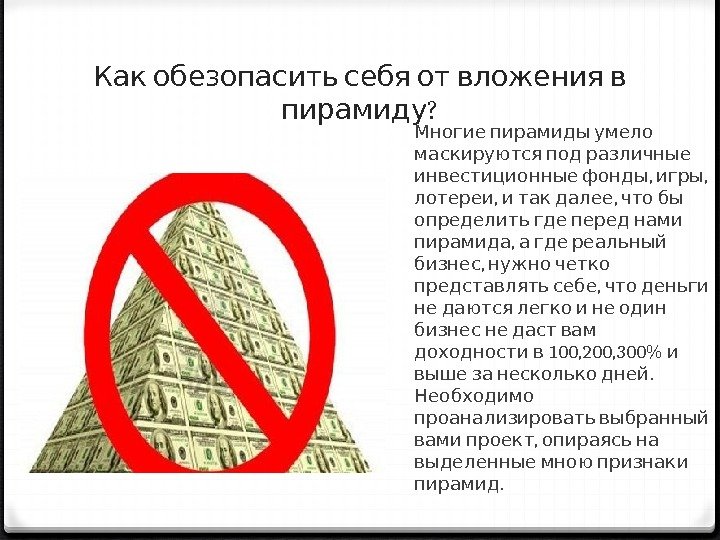 Как обезопасить себя от вложения в пирамиду?

Многие пирамиды умело маскируются под различные инвестиционные фонды, игры, лотереи, и так далее, что бы определить где перед нами пирамида, а где реальный бизнес, нужно четко представлять себе, что деньги не даются легко и не один бизнес не даст вам доходности в 100,200,300% и выше за несколько дней. Необходимо проанализировать выбранный вами проект, опираясь на выделенные мною признаки пирамид.